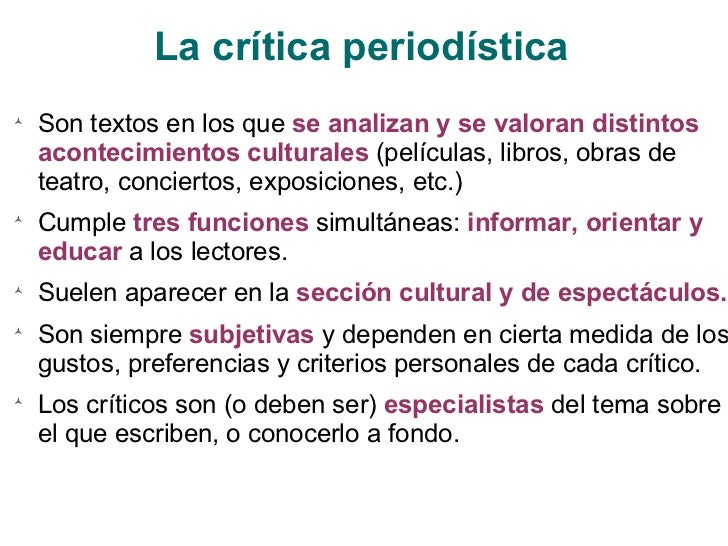 La crítica periodística

Son textos en los que se analizan y se valoran distintos acontecimientos culturales (películas, libros, obras de teatro, conciertos, exposiciones, etc.)

Cumple tres funciones simultáneas: informar, orientar y educar a los lectores.

Suelen aparecer en la sección cultural y de espectáculos.

Son siempre subjetivas y dependen en cierta medida de los gustos, preferencias y criterios personales de cada crítico.

Los críticos son (o deben ser) especialistas del tema sobre el que escriben, o conocerlo a fondo.